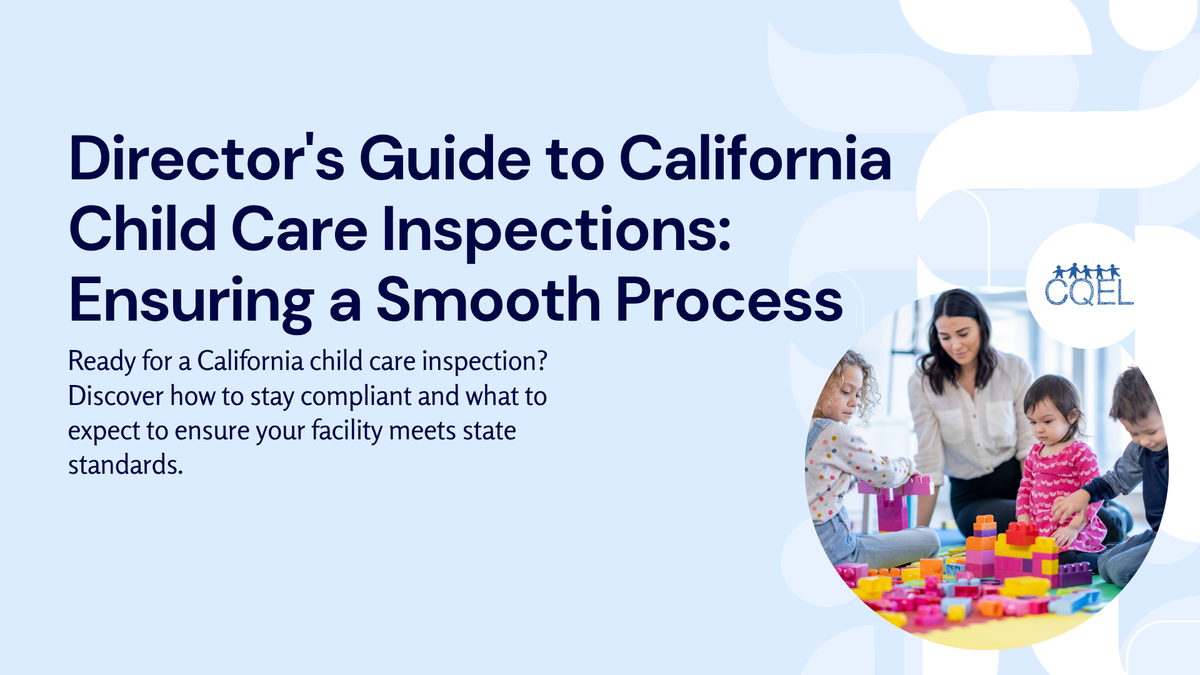 Director's Guide to California Child Care Inspections: Ensuring a Smooth Process

Ready for a California child care inspection? Discover how to stay compliant and what to expect to ensure your facility meets state standards.

CQEL